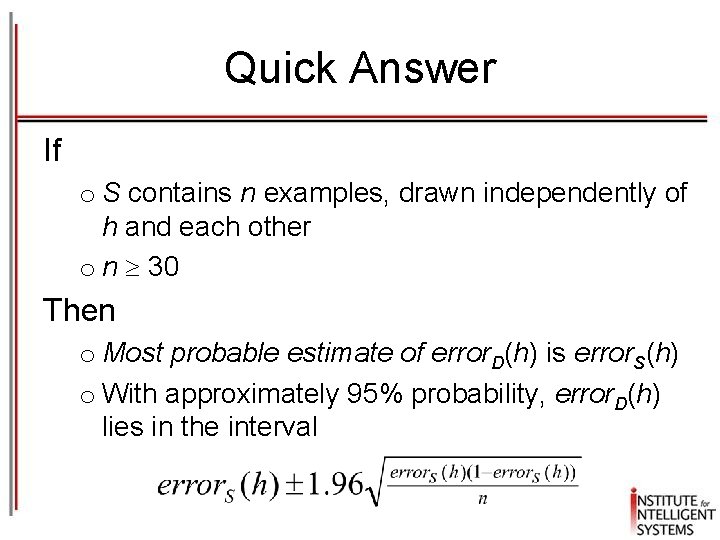 Quick Answer

If

o $S$ contains $n$ examples, drawn independently of $h$ and each other

o $n \geq 30$

Then

o Most probable estimate of $error_D(h)$ is $error_S(h)$

o With approximately 95% probability, $error_D(h)$ lies in the interval

$error_S(h) \pm 1.96\sqrt{\frac{error_S(h)(1-error_S(h))}{n}}$

INSTITUTE for INTELLIGENT SYSTEMS